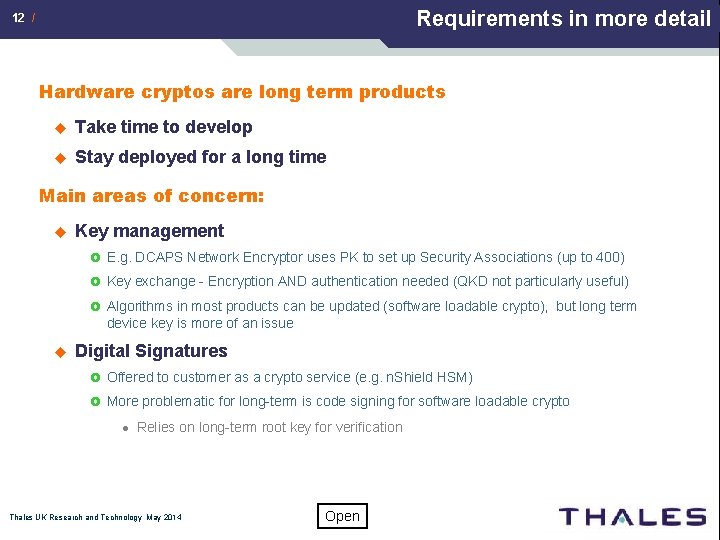 12 /

Requirements in more detail

Hardware cryptos are long term products

Take time to develop

Stay deployed for a long time

Main areas of concern:

Key management

E.g. DCAPS Network Encryptor uses PK to set up Security Associations (up to 400)

Key exchange - Encryption AND authentication needed (QKD not particularly useful)

Algorithms in most products can be updated (software loadable crypto), but long term device key is more of an issue

Digital Signatures

Offered to customer as a crypto service (e.g. nShield HSM)

More problematic for long-term is code signing for software loadable crypto

Relies on long-term root key for verification

Thales UK Research and Technology May 2014

Open

THALES